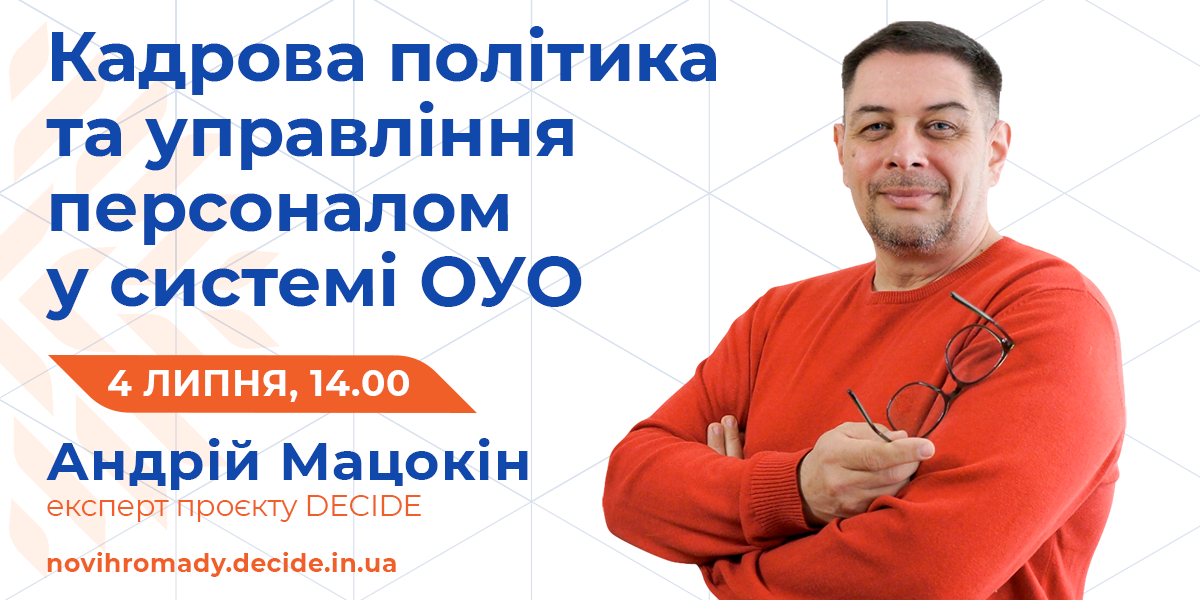 Кадрова політика та управління персоналом у системі ОУО

4 ЛИПНЯ, 14.00

Андрій Мацокін
експерт проєкту DECIDE

novihromady.decide.in.ua